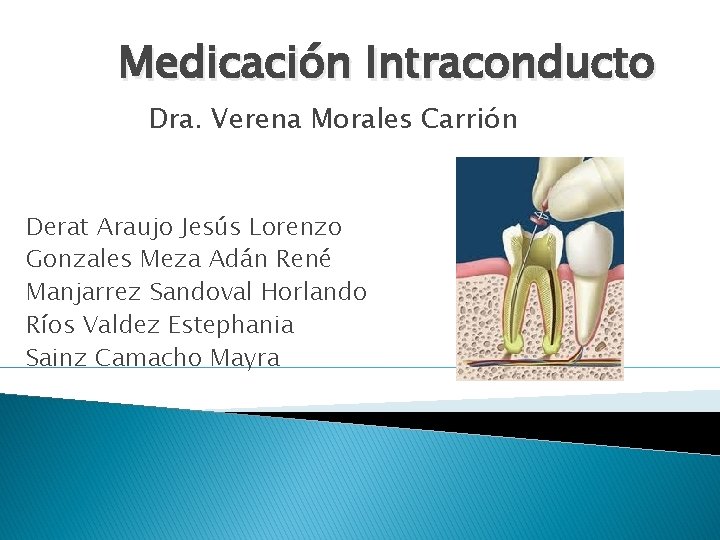 Medicación Intraconducto

Dra. Verena Morales Carrión

Derat Araujo Jesús Lorenzo
Gonzales Meza Adán René
Manjarrez Sandoval Horlando
Ríos Valdez Estephania
Sainz Camacho Mayra